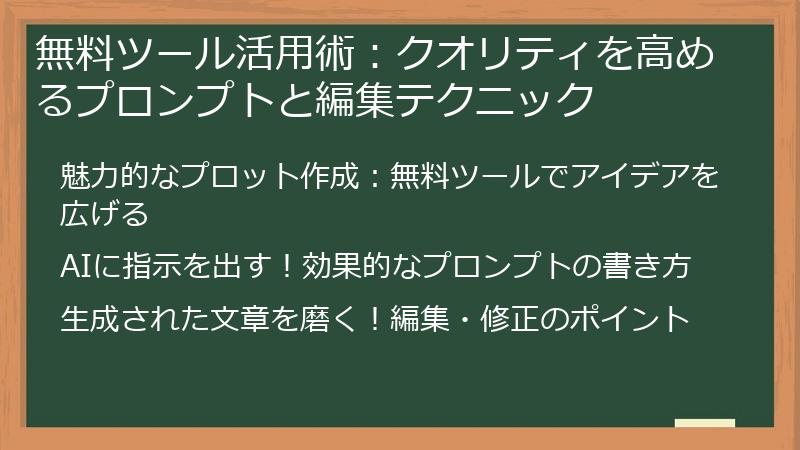 無料ツール活用術：クオリティを高めるプロンプトと編集テクニック

魅力的なプロット作成：無料ツールでアイデアを広げる

AIに指示を出す！効果的なプロンプトの書き方

生成された文章を磨く！編集・修正のポイント